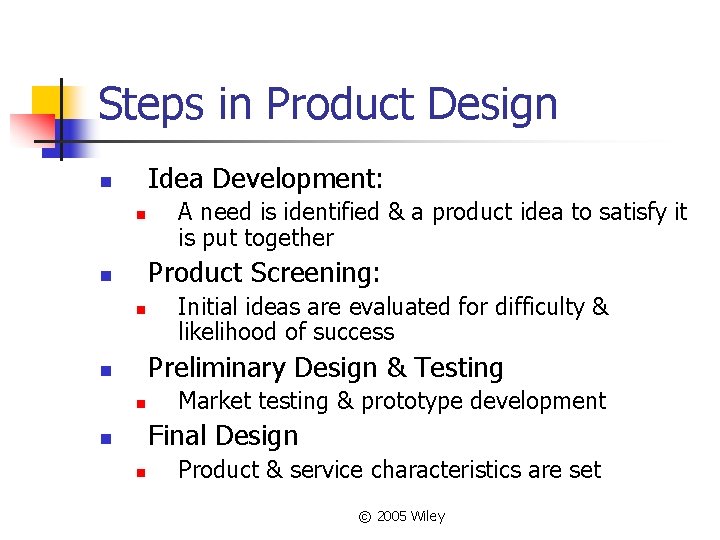 Steps in Product Design

- Idea Development:
  - A need is identified & a product idea to satisfy it is put together
- Product Screening:
  - Initial ideas are evaluated for difficulty & likelihood of success
- Preliminary Design & Testing
  - Market testing & prototype development
- Final Design
  - Product & service characteristics are set

© 2005 Wiley